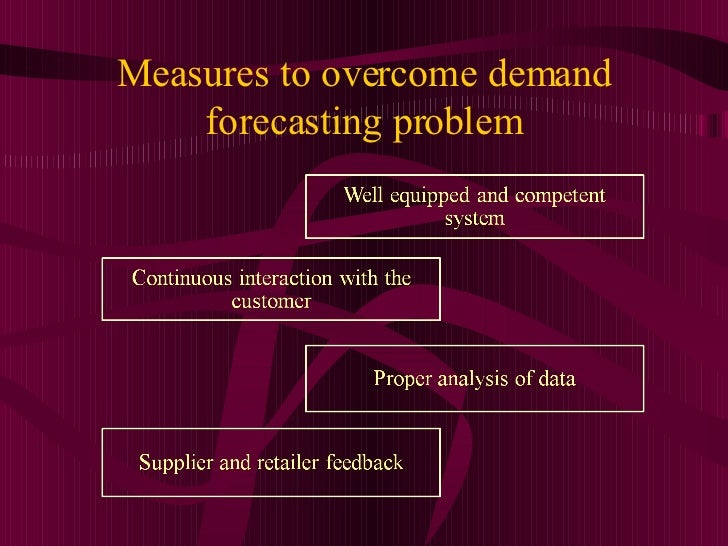 Measures to overcome demand forecasting problem

Well equipped and competent system

Continuous interaction with the customer

Proper analysis of data

Supplier and retailer feedback